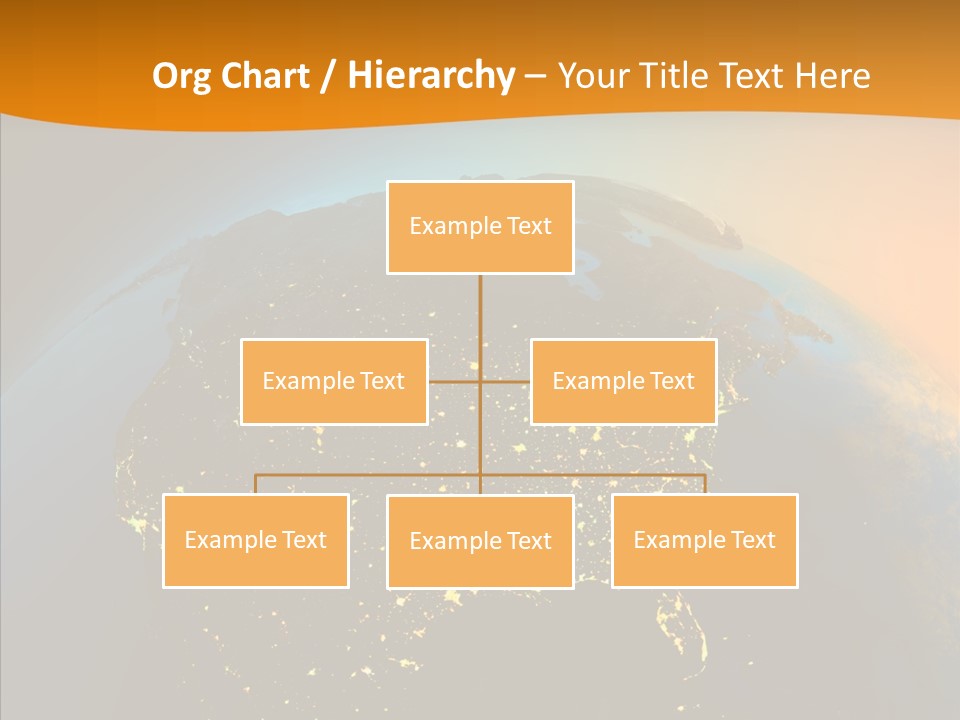 Org Chart / Hierarchy – Your Title Text Here

Example Text

Example Text

Example Text

Example Text

Example Text

Example Text